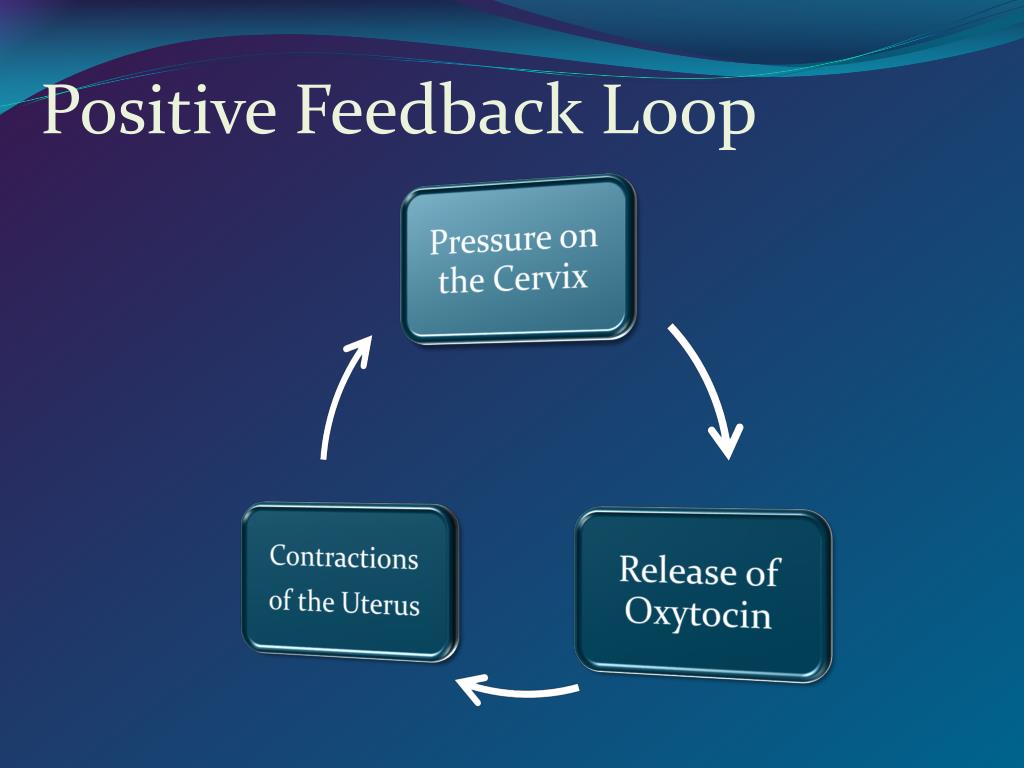 Positive Feedback Loop

Pressure on the Cervix

Release of Oxytocin

Contractions of the Uterus